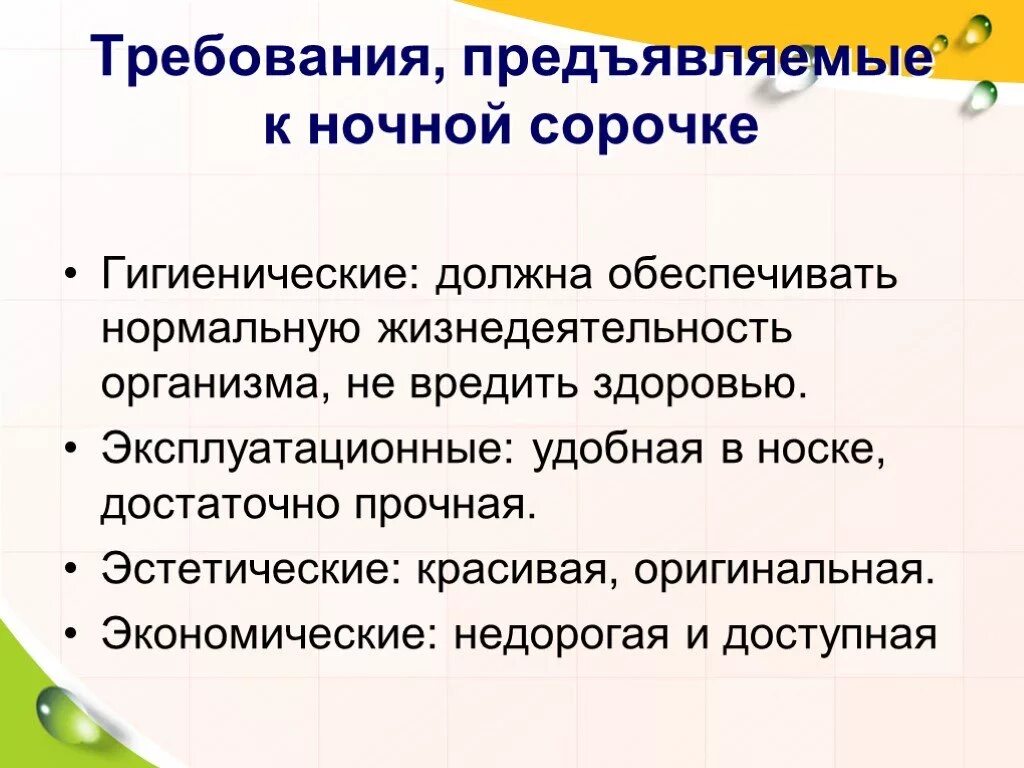 Требования, предъявляемые к ночной сорочке

• Гигиенические: должна обеспечивать нормальную жизнедеятельность организма, не вредить здоровью.
• Эксплуатационные: удобная в носке, достаточно прочная.
• Эстетические: красивая, оригинальная.
• Экономические: недорогая и доступная